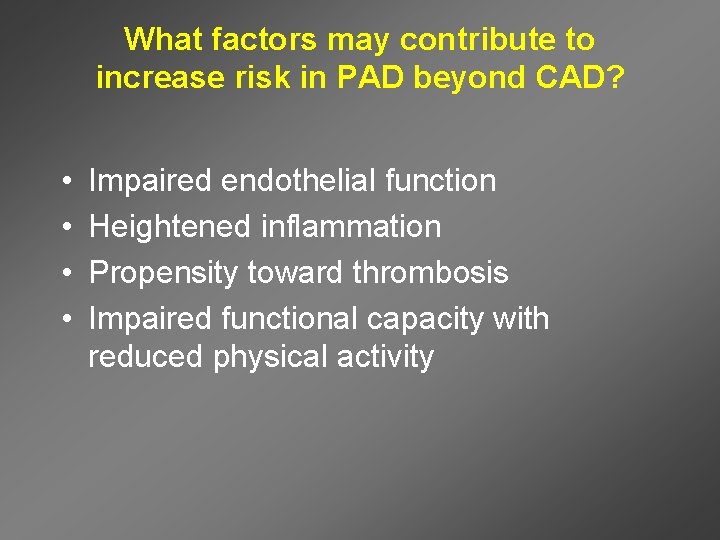 What factors may contribute to increase risk in PAD beyond CAD?

• Impaired endothelial function
• Heightened inflammation
• Propensity toward thrombosis
• Impaired functional capacity with reduced physical activity